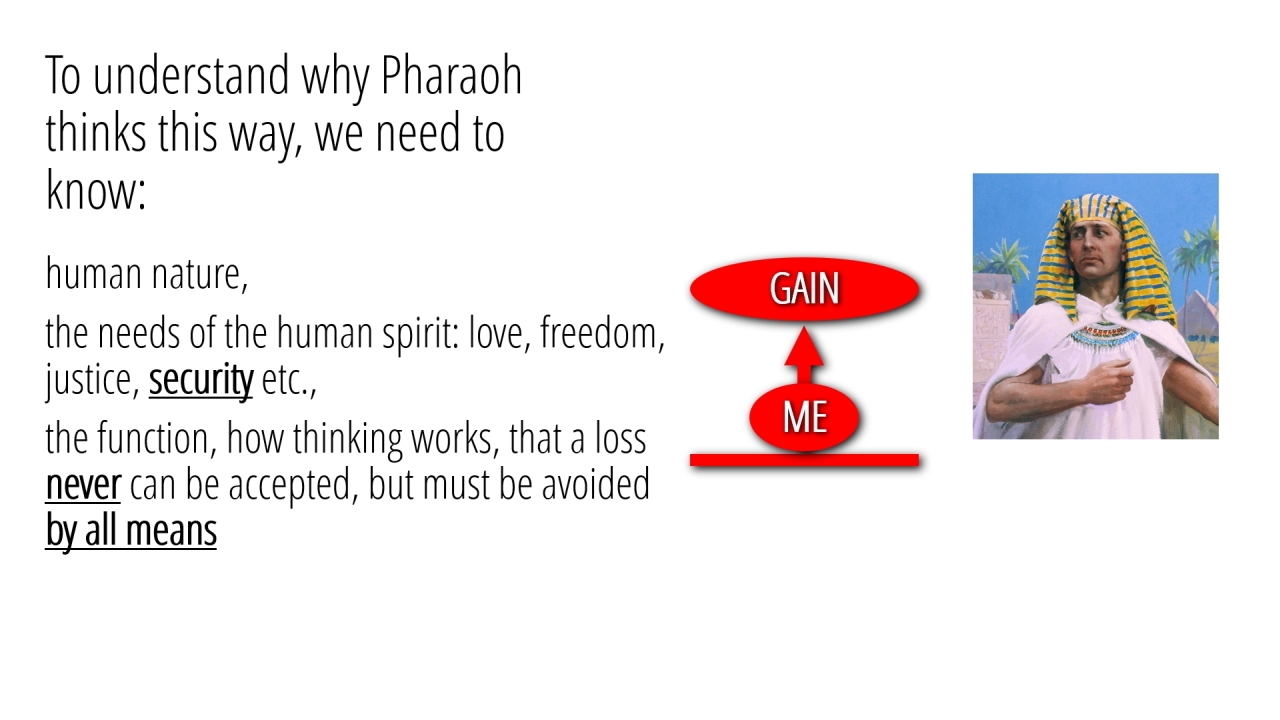 To understand why Pharaoh thinks this way, we need to know:

human nature,

the needs of the human spirit: love, freedom, justice, security etc.,

the function, how thinking works, that a loss never can be accepted, but must be avoided by all means

GAIN

ME